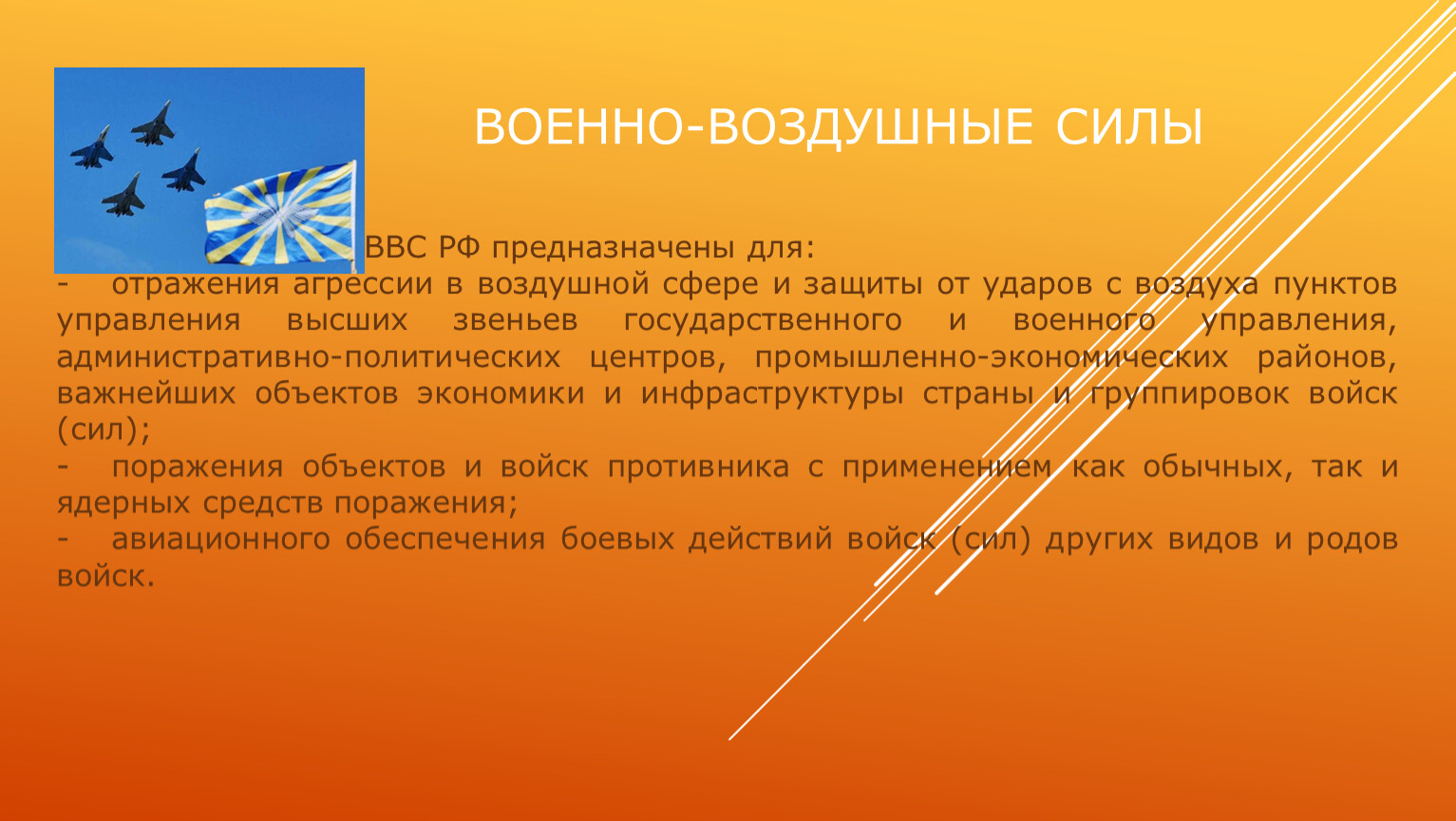 ВОЕННО-ВОЗДУШНЫЕ СИЛЫ

ВВС РФ предназначены для:

- отражения агрессии в воздушной сфере и защиты от ударов с воздуха пунктов управления высших звеньев государственного и военного управления, административно-политических центров, промышленно-экономических районов, важнейших объектов экономики и инфраструктуры страны и группировок войск (сил);

- поражения объектов и войск противника с применением как обычных, так и ядерных средств поражения;

- авиационного обеспечения боевых действий войск (сил) других видов и родов войск.